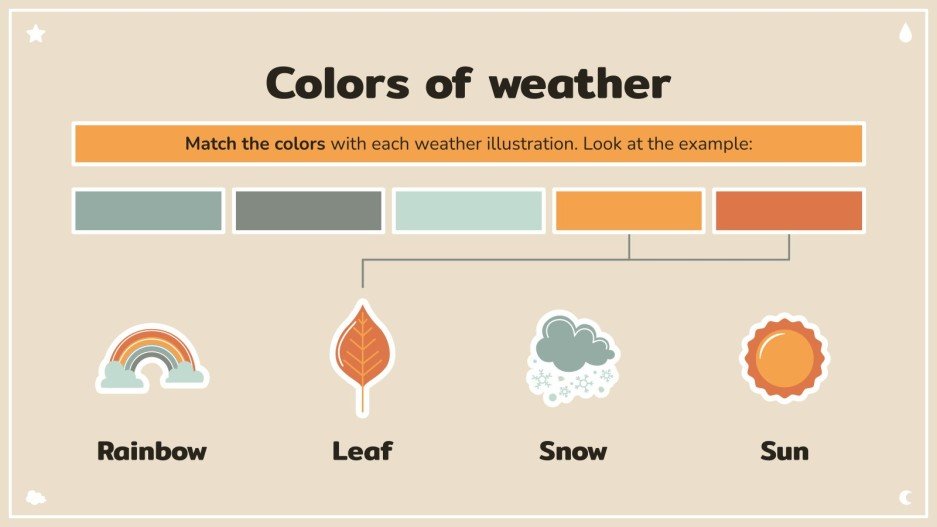 Colors of weather

Match the colors with each weather illustration. Look at the example:

Rainbow

Leaf

Snow

Sun